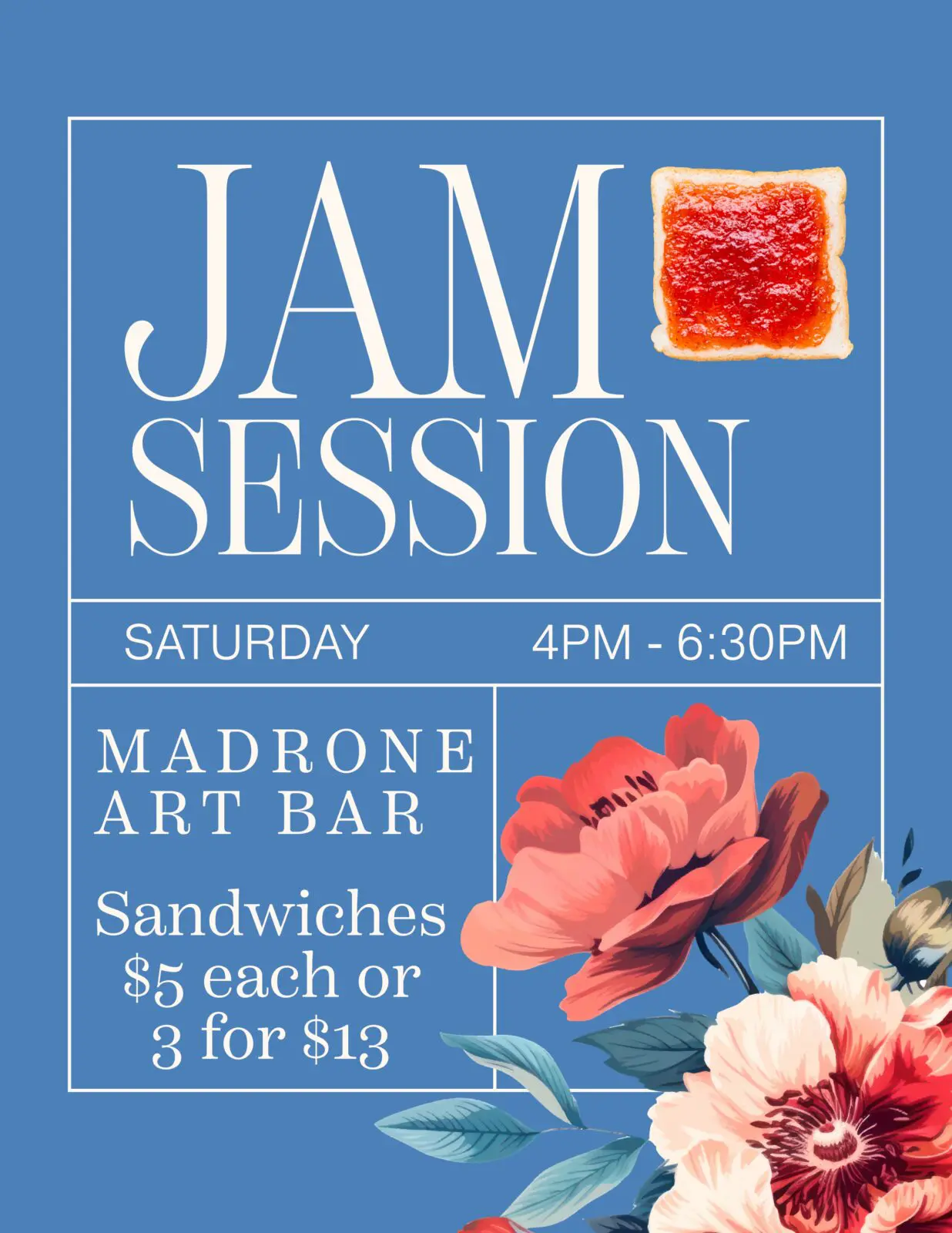 JAM SESSION

SATURDAY 4PM - 6:30PM

MADRONE ART BAR

Sandwiches \$5 each or 3 for \$13